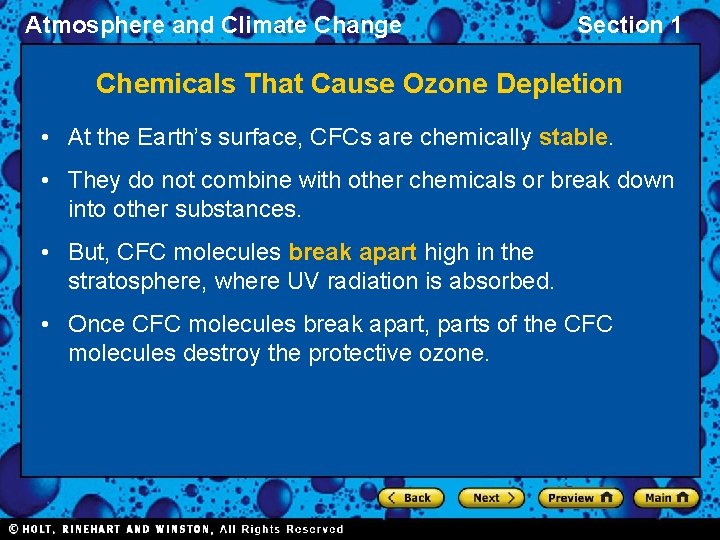 Atmosphere and Climate Change Section 1

Chemicals That Cause Ozone Depletion

• At the Earth's surface, CFCs are chemically stable.

• They do not combine with other chemicals or break down into other substances.

• But, CFC molecules break apart high in the stratosphere, where UV radiation is absorbed.

• Once CFC molecules break apart, parts of the CFC molecules destroy the protective ozone.

Back Next Preview Main

© HOLT, RINEHART AND WINSTON, All Rights Reserved